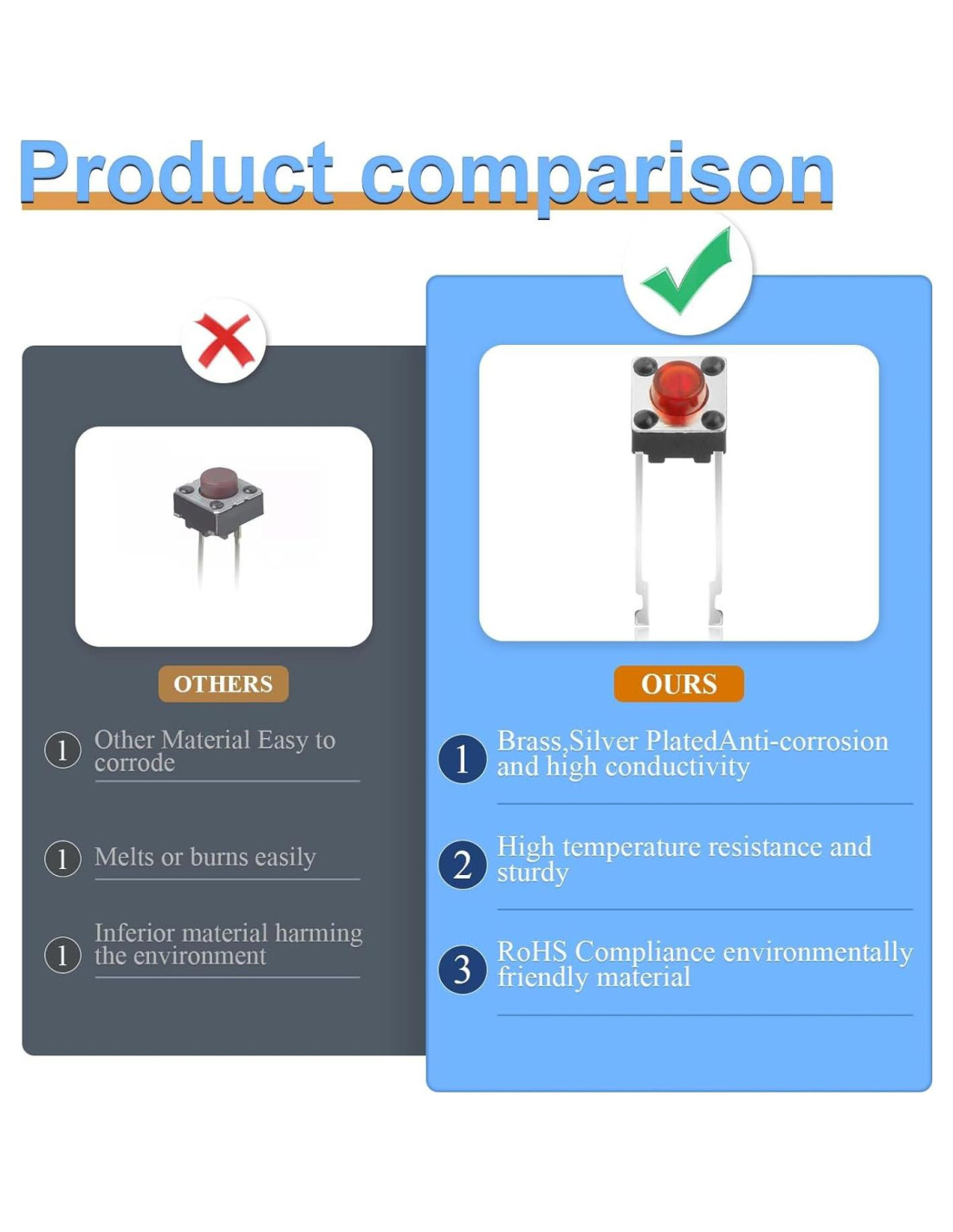 Product comparison

OTHERS

1 Other Material Easy to corrode

1 Melts or burns easily

1 Inferior material harming the environment

OURS

1 Brass,Silver PlatedAnti-corrosion and high conductivity

2 High temperature resistance and sturdy

3 RoHS Compliance environmentally friendly material